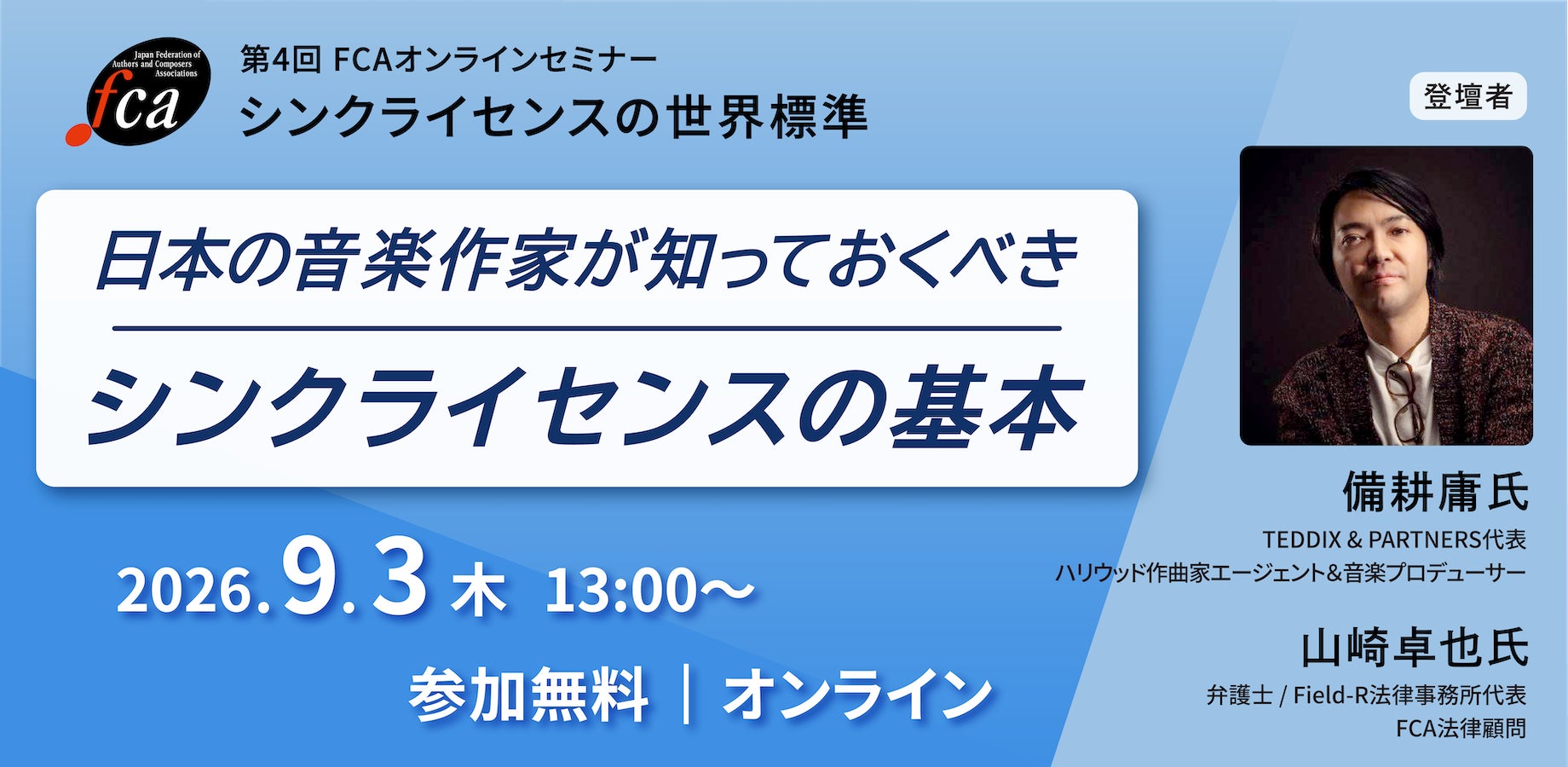 Japan Federation of Authors and Composers Associations
fca

第4回 FCAオンラインセミナー
シンクライセンスの世界標準

日本の音楽作家が知っておくべき
シンクライセンスの基本

2026.9.3 木 13:00〜

参加無料 | オンライン

登壇者

備耕庸氏
TEDDIX & PARTNERS代表
ハリウッド作曲家エージェント&音楽プロデューサー

山崎卓也氏
弁護士 / Field-R法律事務所代表
FCA法律顧問